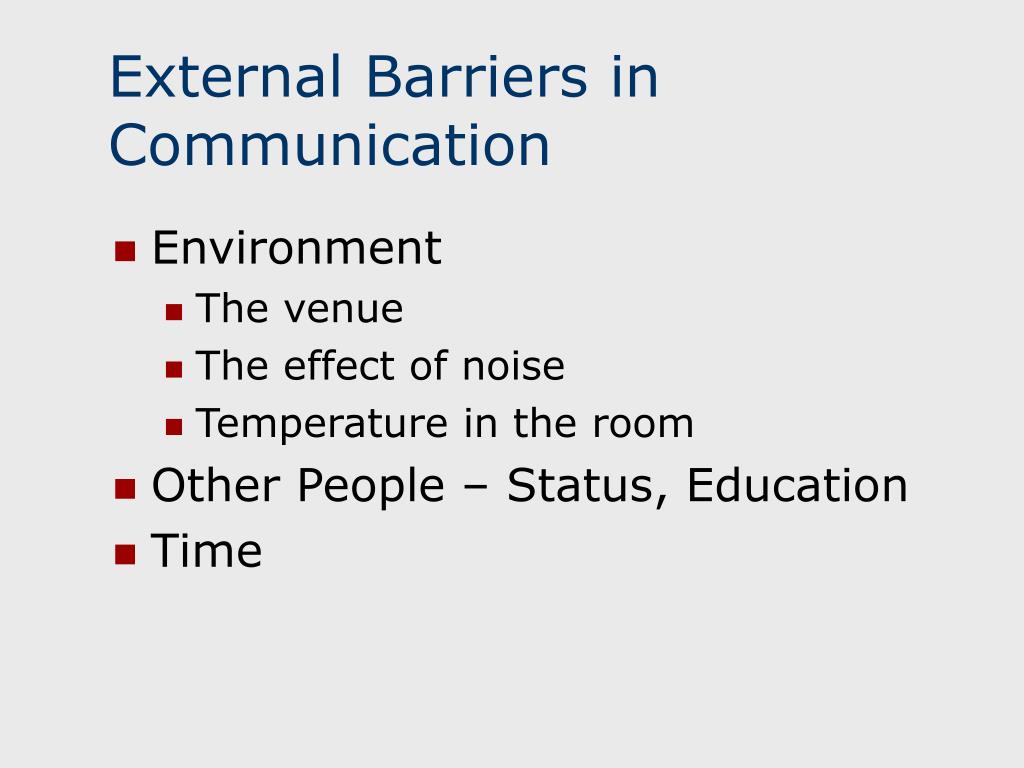 External Barriers in Communication

- Environment
  - The venue
  - The effect of noise
  - Temperature in the room
- Other People – Status, Education
- Time